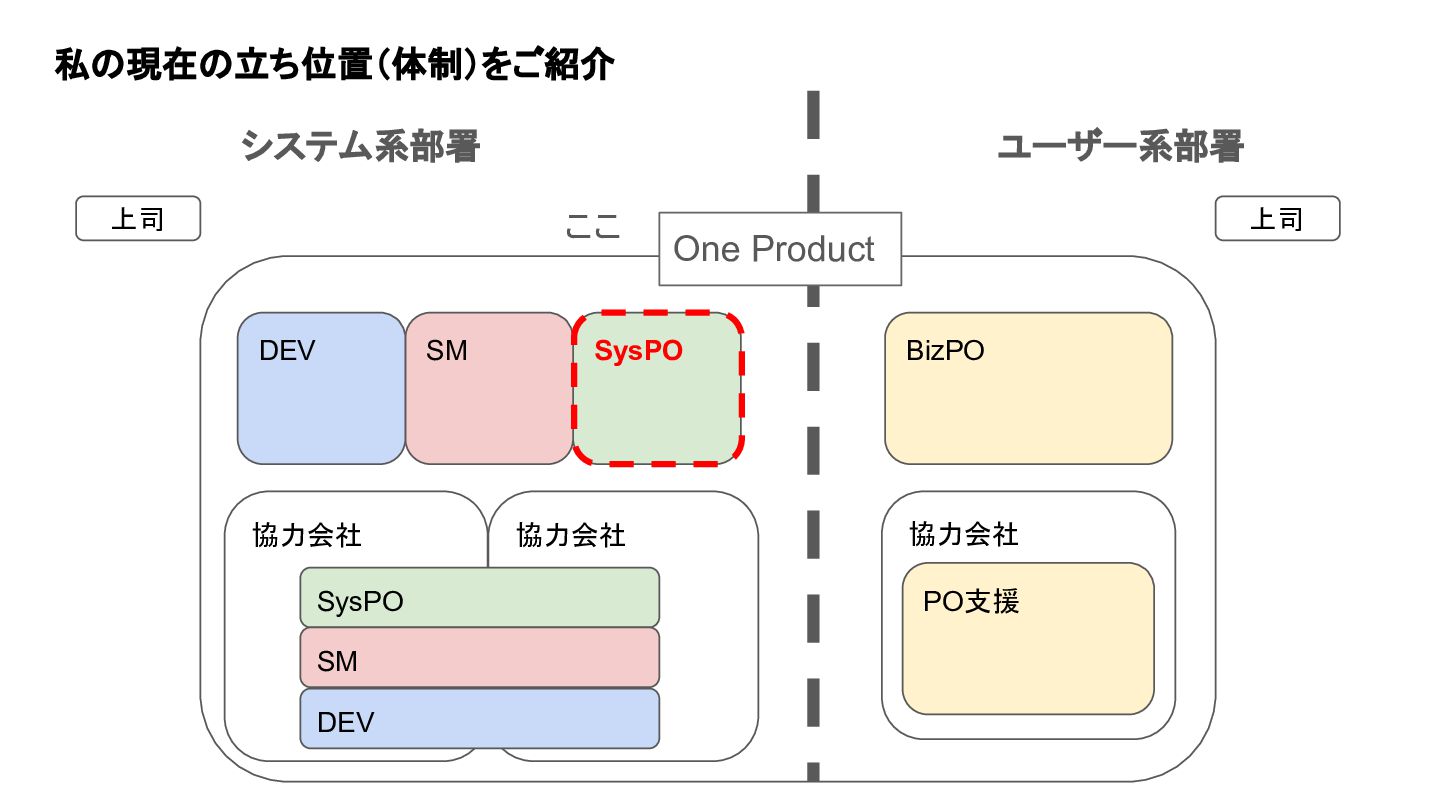 私の現在の立ち位置(体制)をご紹介

システム系部署

ユーザー系部署

上司

ここ

One Product

上司

DEV

SM

SysPO

BizPO

協力会社

協力会社

SysPO

SM

DEV

協力会社

PO支援